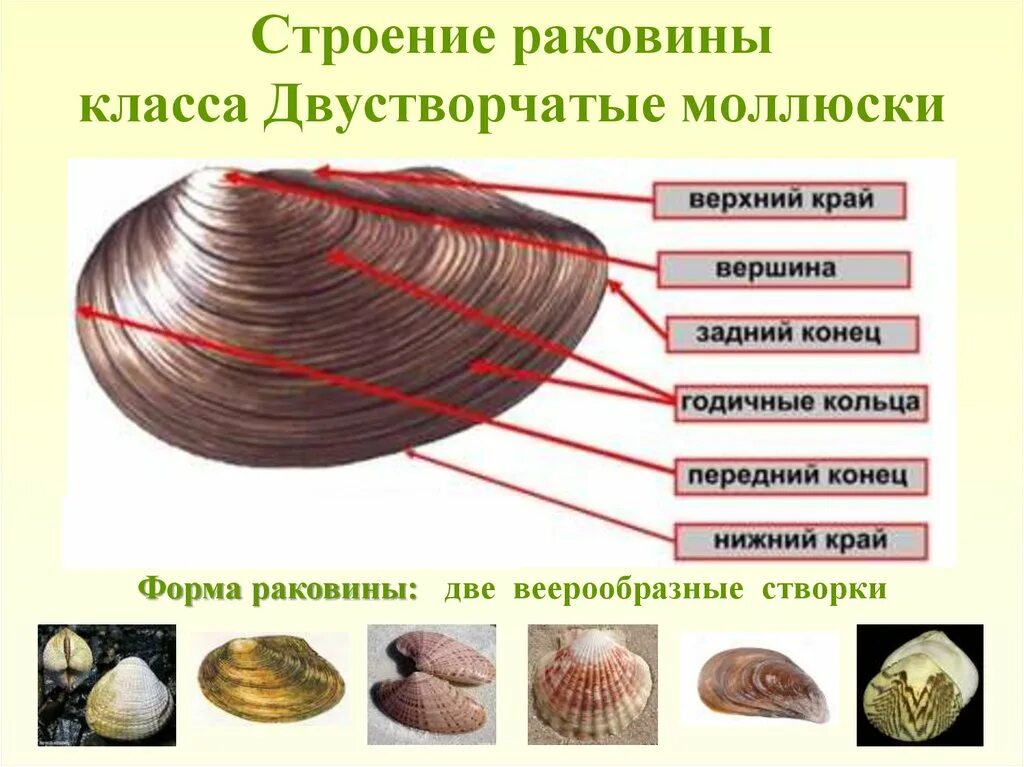 Строение раковины
класса Двустворчатые моллюски

верхний край

вершина

задний конец

годичные кольца

передний конец

нижний край

Форма раковины: две веерообразные створки